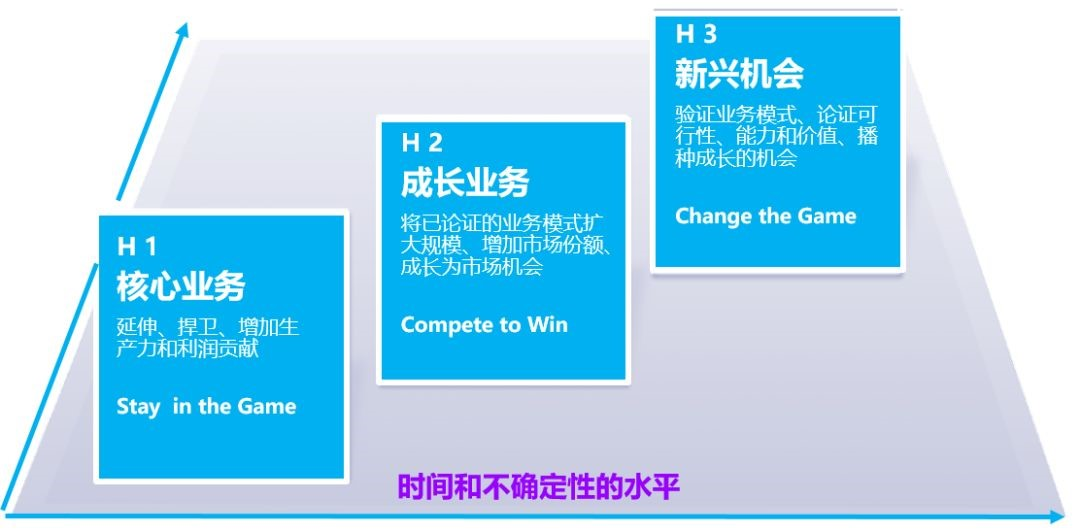 H 1
核心业务

延伸、捍卫、增加生产力和利润贡献

Stay in the Game

H 2
成长业务

将已论证的业务模式扩大规模、增加市场份额、成长为市场机会

Compete to Win

H 3
新兴机会

验证业务模式、论证可行性、能力和价值、播种成长的机会

Change the Game

时间和不确定性的水平